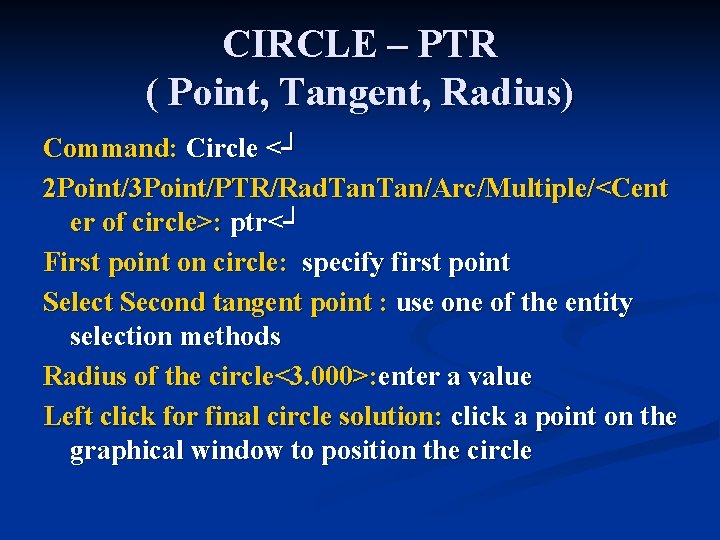 CIRCLE – PTR
( Point, Tangent, Radius)

Command: Circle <┘

2Point/3Point/PTR/RadTanTan/Arc/Multiple/<Center of circle>: ptr<┘

First point on circle: specify first point

Select Second tangent point : use one of the entity selection methods

Radius of the circle<3.000>:enter a value

Left click for final circle solution: click a point on the graphical window to position the circle